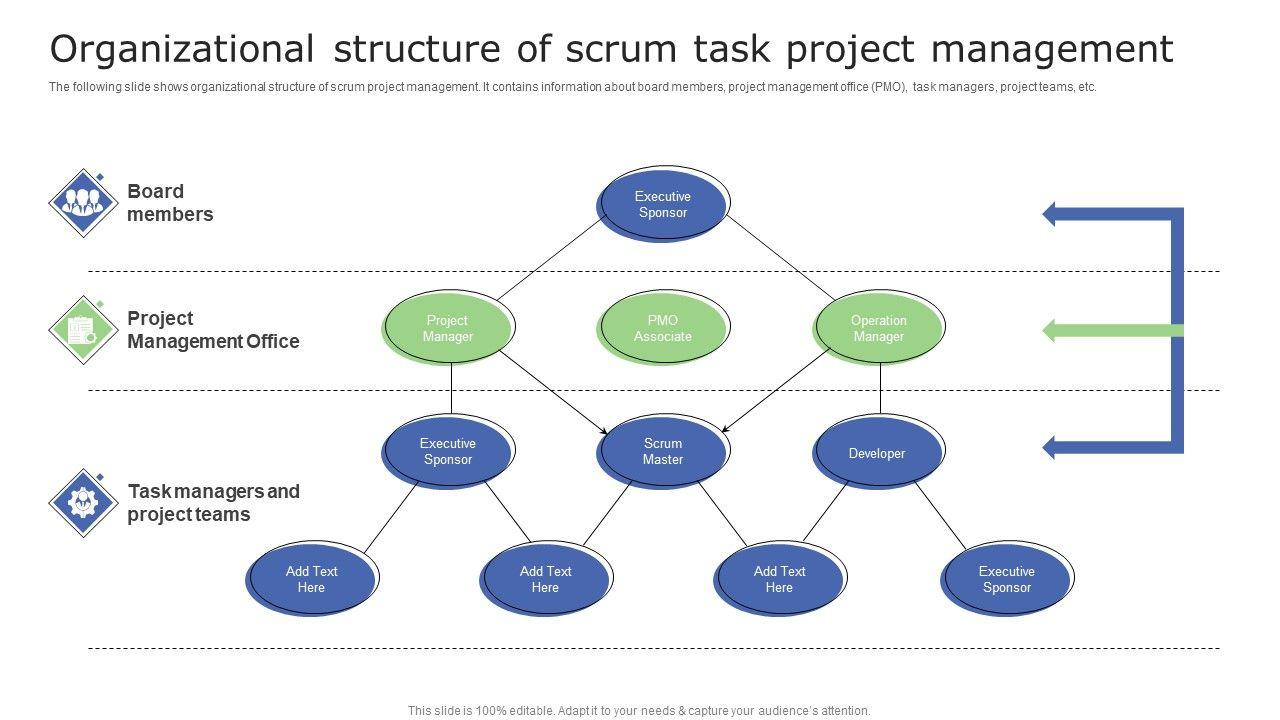 Organizational structure of scrum task project management

The following slide shows organizational structure of scrum project management. It contains information about board members, project management office (PMO), task managers, project teams, etc.

Board members

Project Management Office

Task managers and project teams

Executive Sponsor

Project Manager

PMO Associate

Operation Manager

Executive Sponsor

Scrum Master

Developer

Add Text Here

Add Text Here

Add Text Here

Executive Sponsor

This slide is 100% editable. Adapt it to your needs & capture your audience's attention.